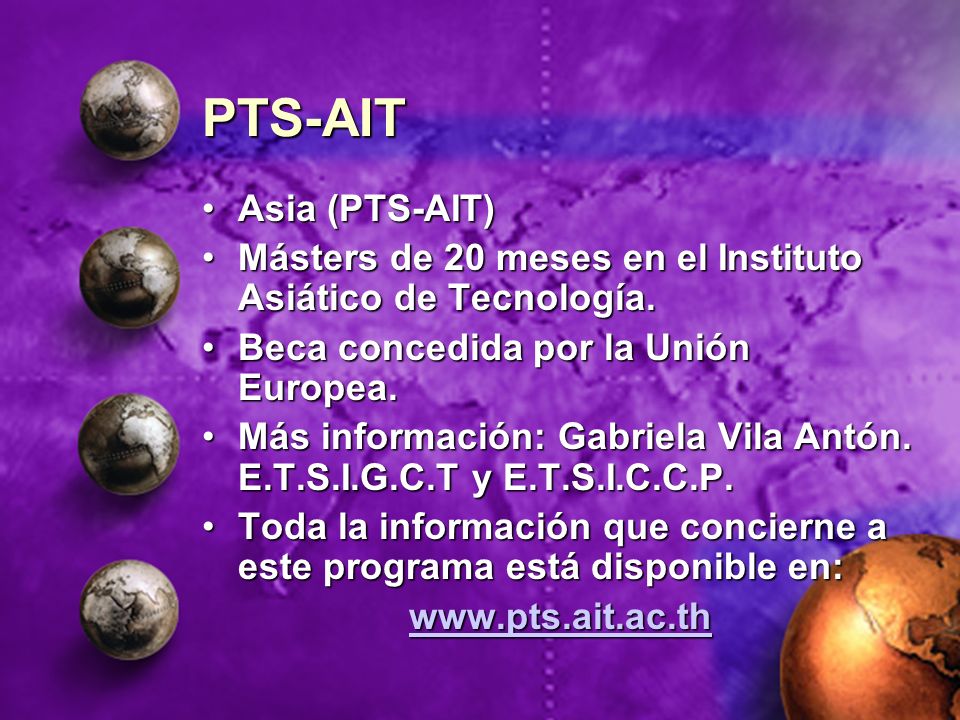 PTS-AIT

• Asia (PTS-AIT)
• Másters de 20 meses en el Instituto Asiático de Tecnología.
• Beca concedida por la Unión Europea.
• Más información: Gabriela Vila Antón. E.T.S.I.G.C.T y E.T.S.I.C.C.P.
• Toda la información que concierne a este programa está disponible en:

www.pts.ait.ac.th